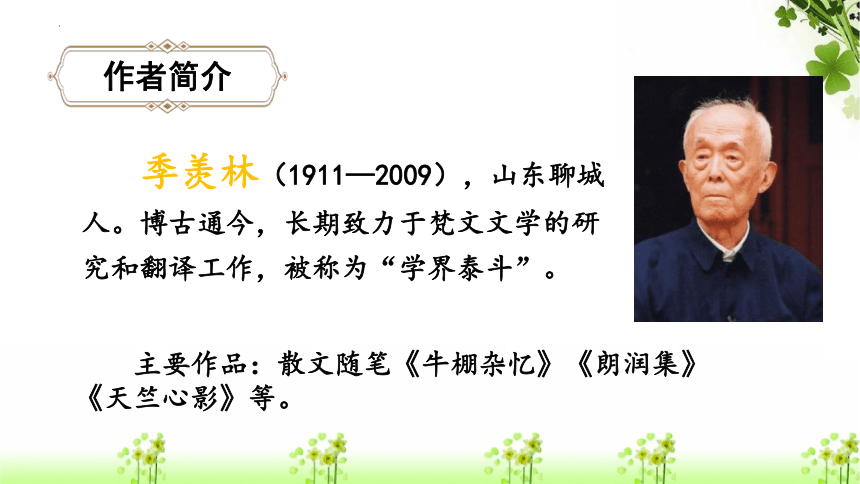 作者简介

季羡林（1911—2009），山东聊城人。博古通今，长期致力于梵文文学的研究和翻译工作，被称为“学界泰斗”。

主要作品：散文随笔《牛棚杂忆》《朗润集》《天竺心影》等。